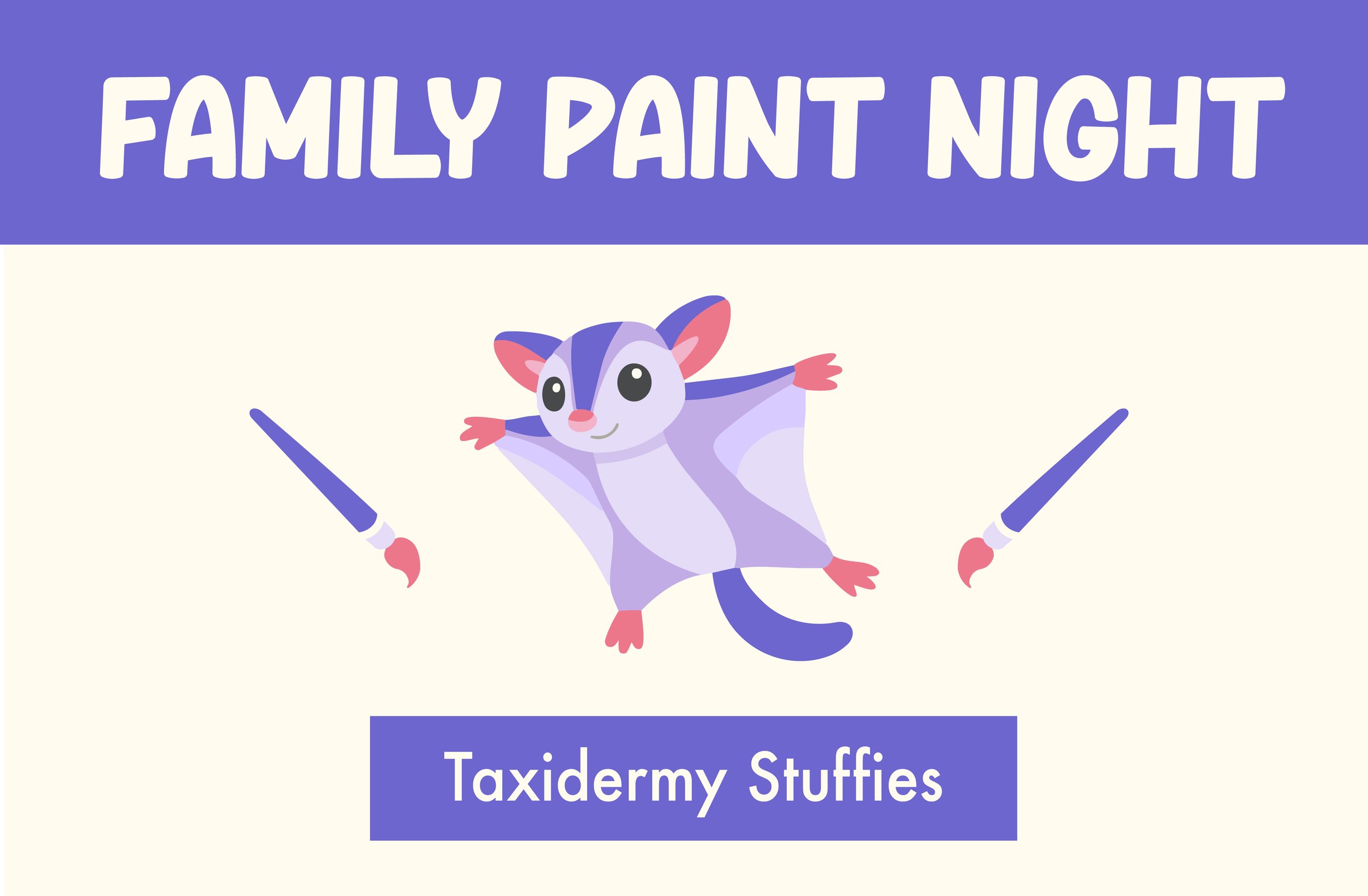 FAMILY PAINT NIGHT

Taxidermy Stuffies